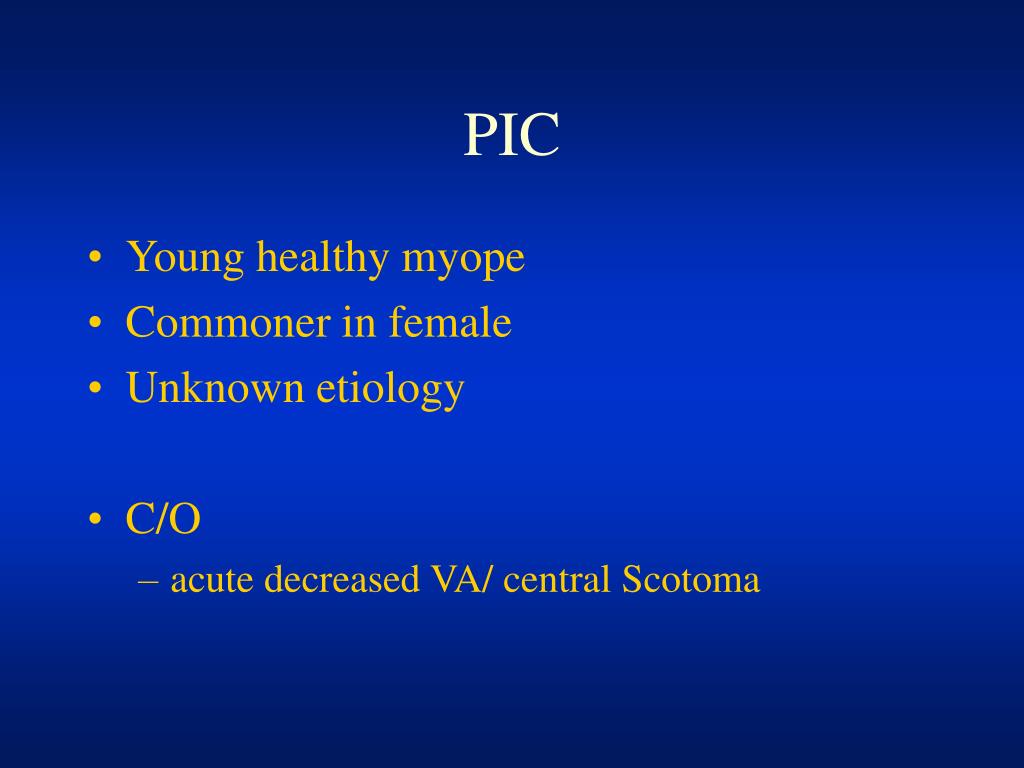 PIC

• Young healthy myope
• Commoner in female
• Unknown etiology

• C/O
– acute decreased VA/ central Scotoma